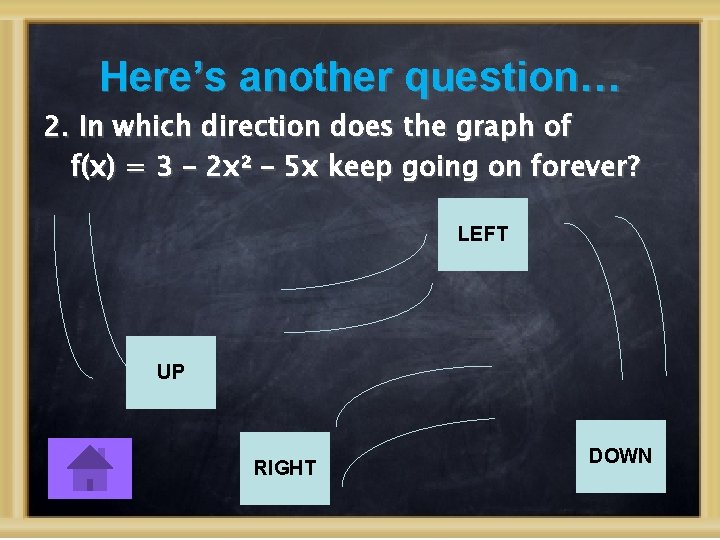 Here's another question…

2. In which direction does the graph of $f(x) = 3 - 2x^2 - 5x$ keep going on forever?

LEFT

UP

RIGHT

DOWN